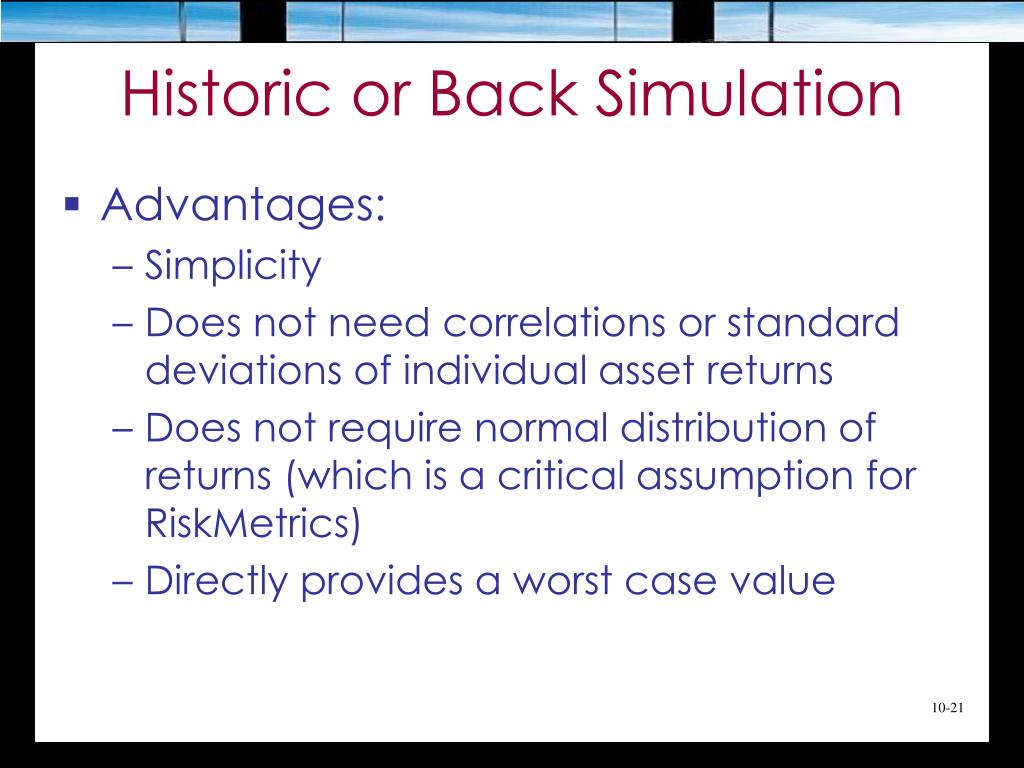 Historic or Back Simulation

▪ Advantages:

– Simplicity

– Does not need correlations or standard deviations of individual asset returns

– Does not require normal distribution of returns (which is a critical assumption for RiskMetrics)

– Directly provides a worst case value

10-21